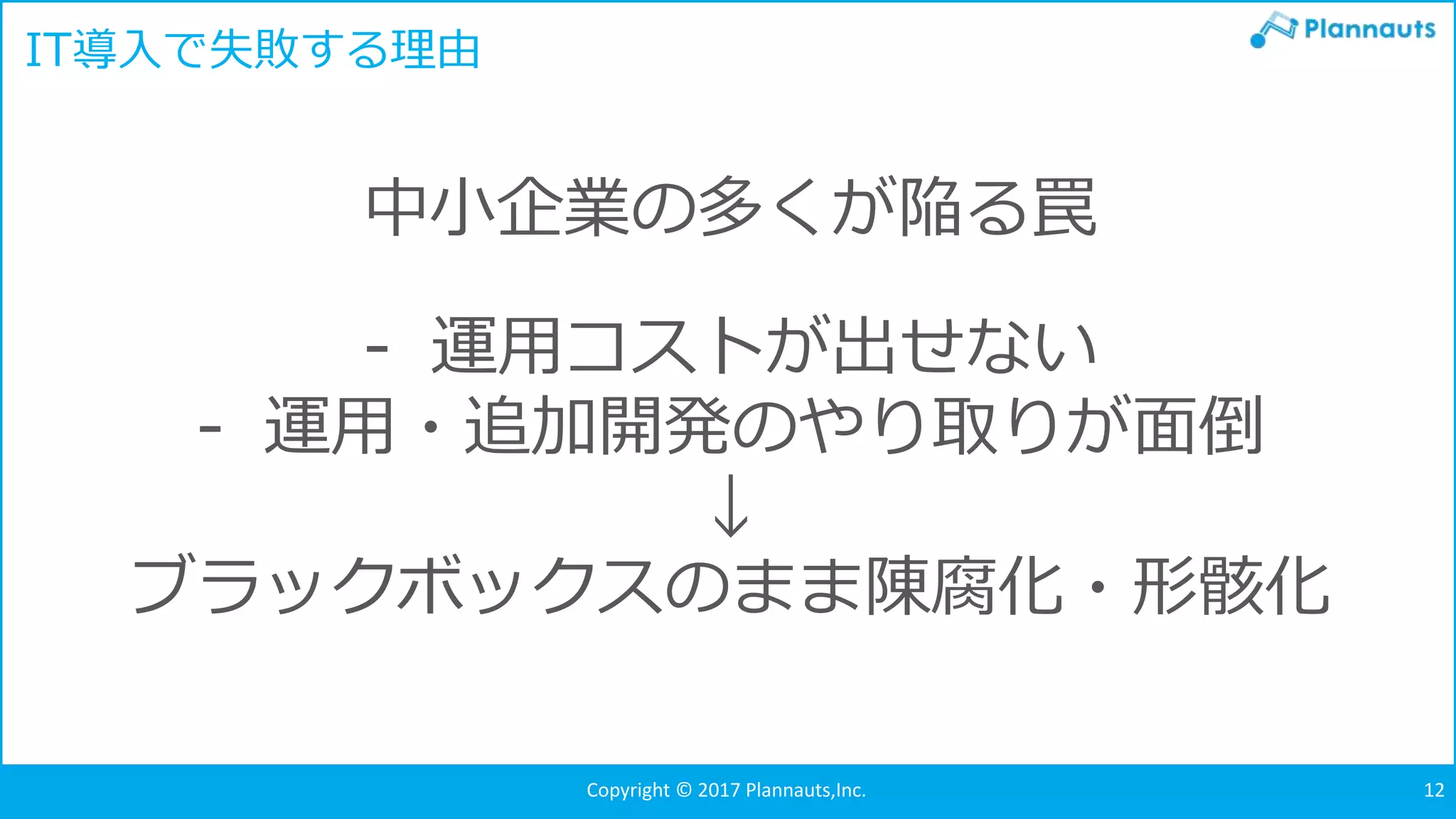 IT導入で失敗する理由

Plannauts

中小企業の多くが陥る罠

- 運用コストが出せない
- 運用・追加開発のやり取りが面倒
↓
ブラックボックスのまま陳腐化・形骸化

Copyright © 2017 Plannauts,Inc.

12